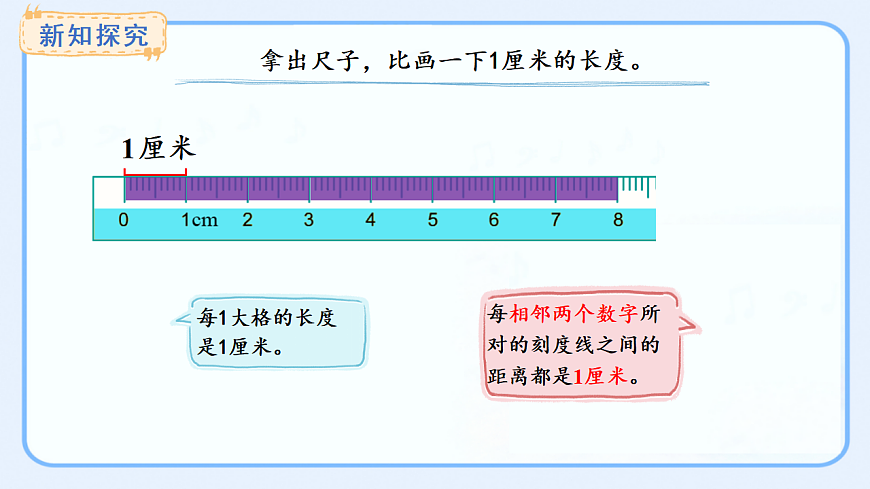 新知探究

拿出尺子，比画一下1厘米的长度。

1厘米

0 1cm 2 3 4 5 6 7 8

每1大格的长度是1厘米。

每相邻两个数字所对的刻度线之间的距离都是1厘米。